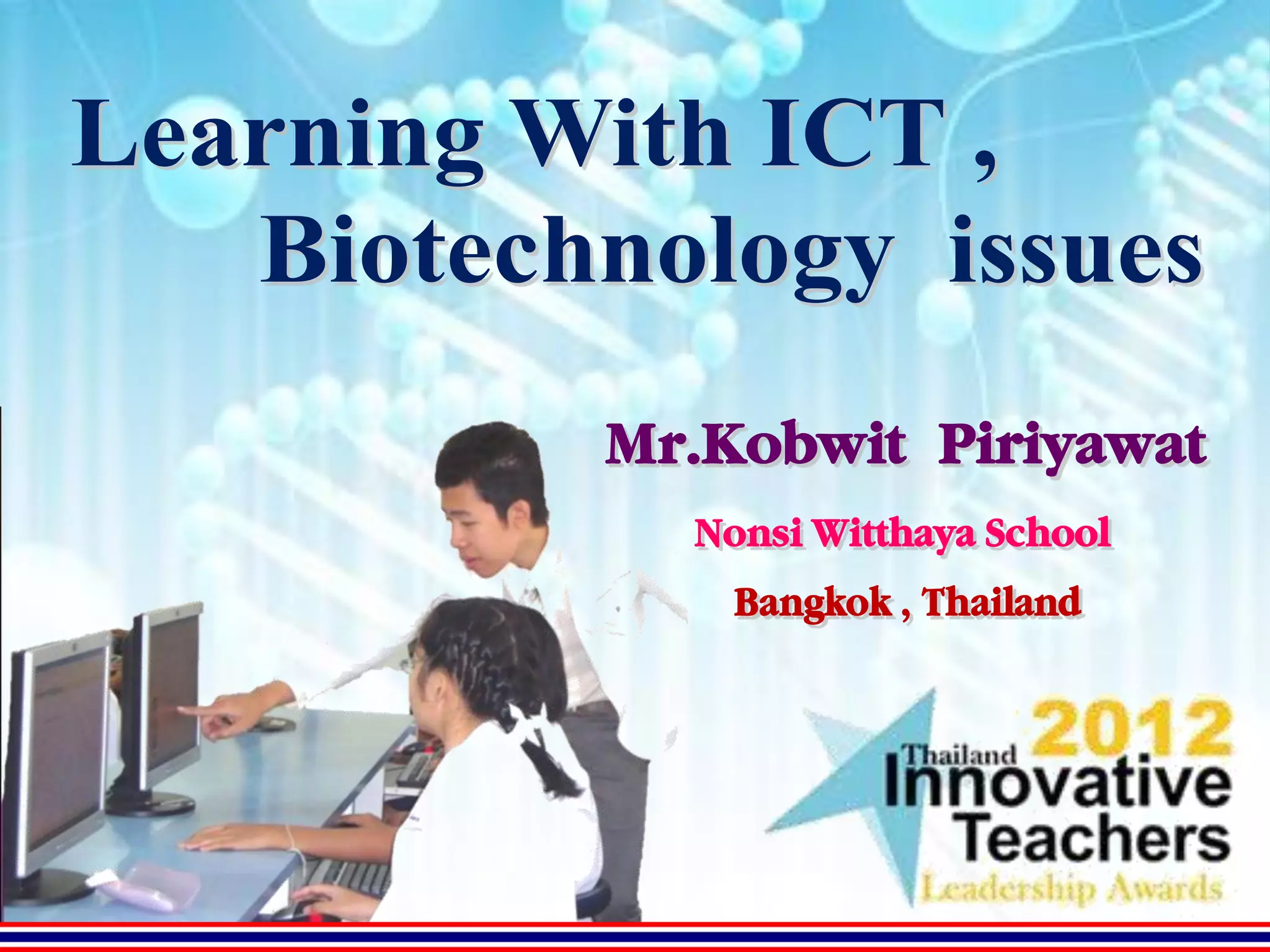 Learning With ICT , Biotechnology issues

Mr.Kobwit Piriyawat

Nonsi Witthaya School

Bangkok , Thailand

2012
Thailand
Innovative
Teachers
Leadership Awards